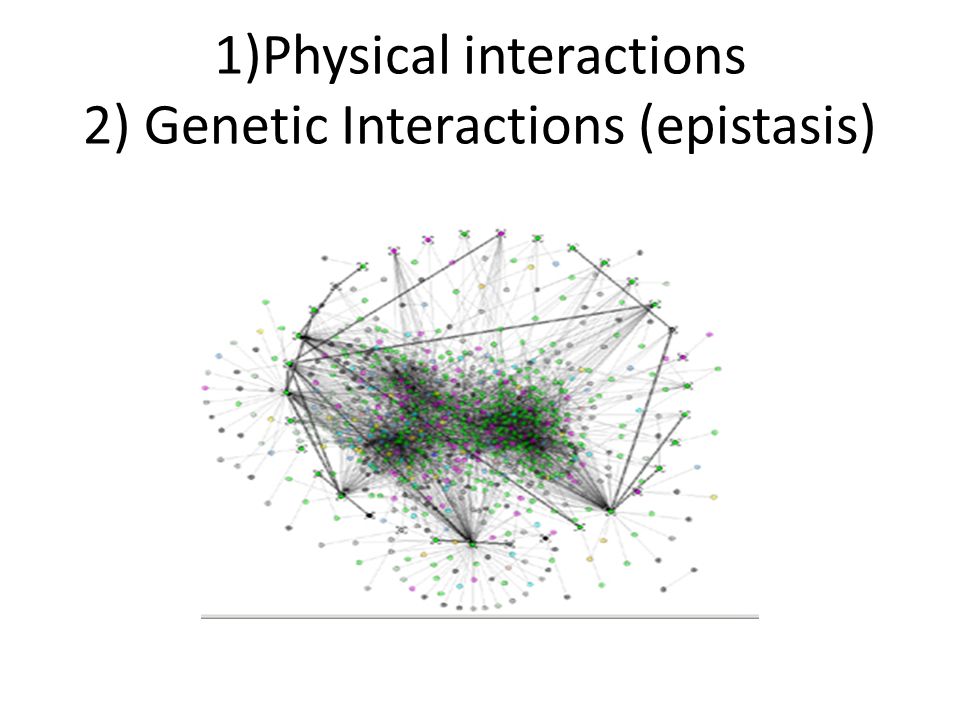 1)Physical interactions
2) Genetic Interactions (epistasis)